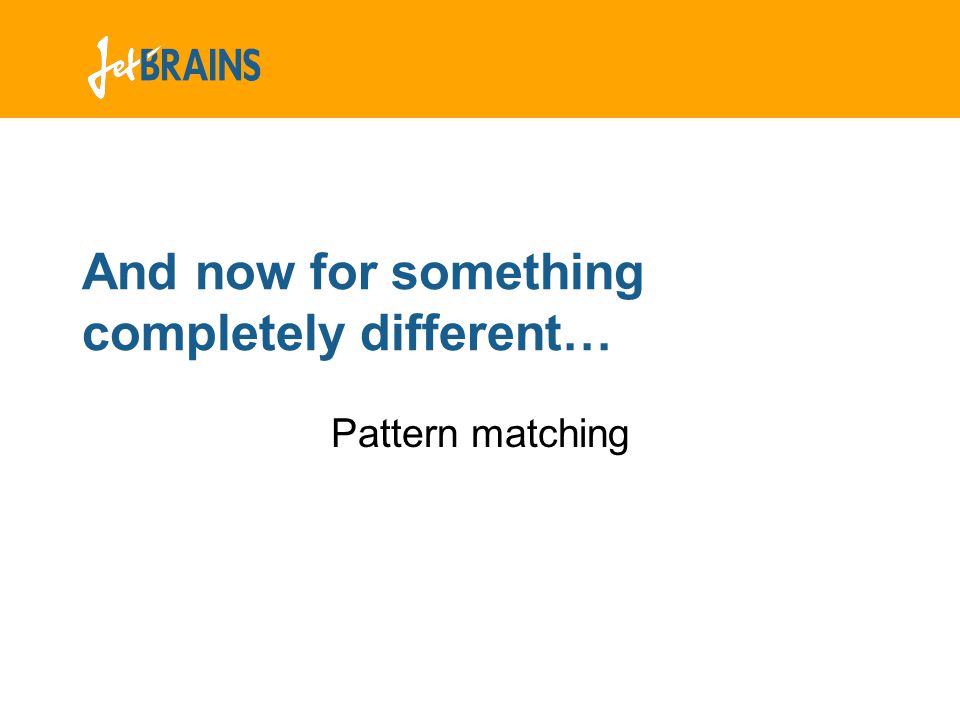 JetBRAINS

And now for something completely different…

Pattern matching